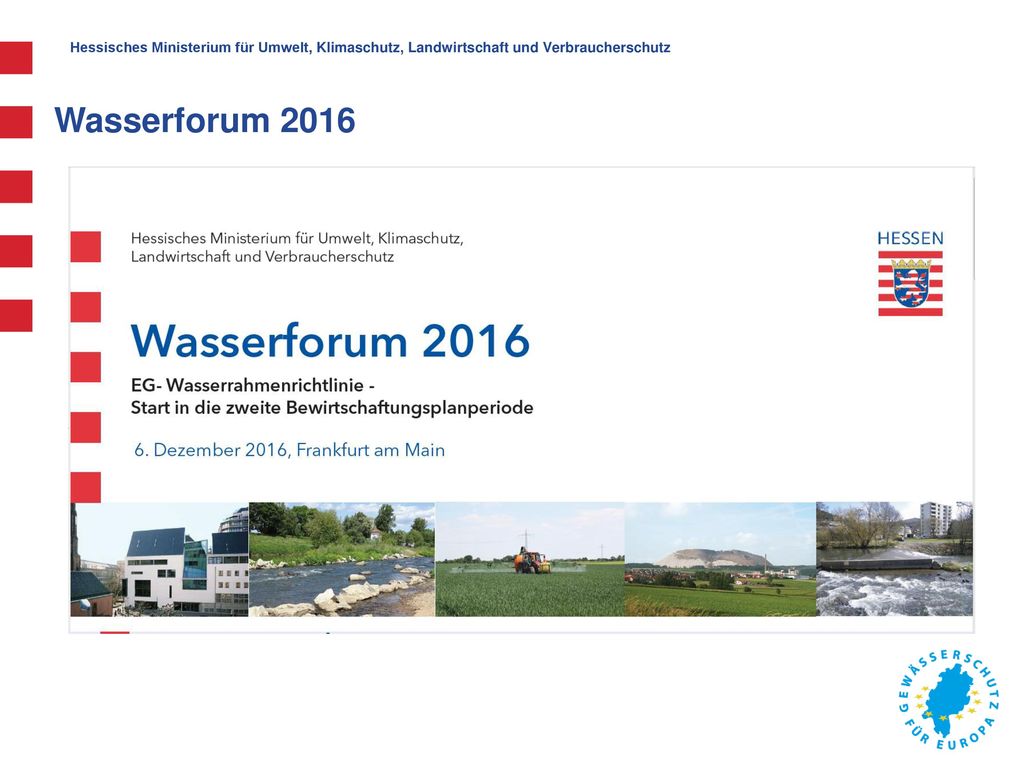 Hessisches Ministerium für Umwelt, Klimaschutz, Landwirtschaft und Verbraucherschutz

Wasserforum 2016

Hessisches Ministerium für Umwelt, Klimaschutz, Landwirtschaft und Verbraucherschutz

HESSEN

Wasserforum 2016

EG- Wasserrahmenrichtlinie - Start in die zweite Bewirtschaftungsplanperiode

6. Dezember 2016, Frankfurt am Main

GEWÄSSERSCHUTZ FÜR EUROPA